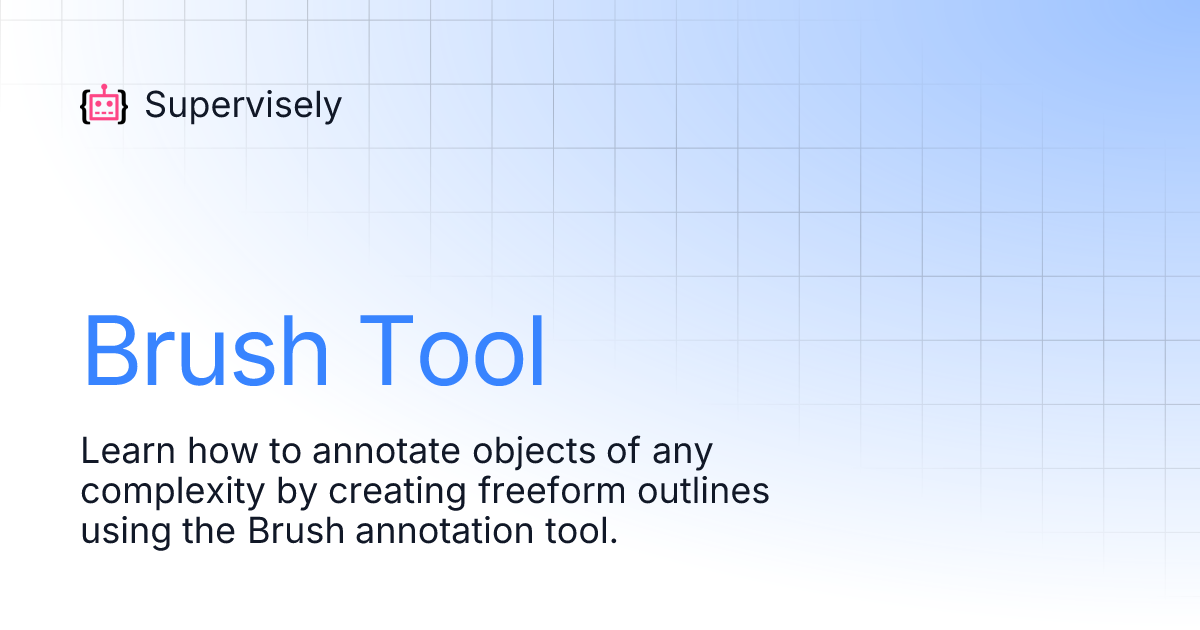 Supervisely

Brush Tool

Learn how to annotate objects of any complexity by creating freeform outlines using the Brush annotation tool.